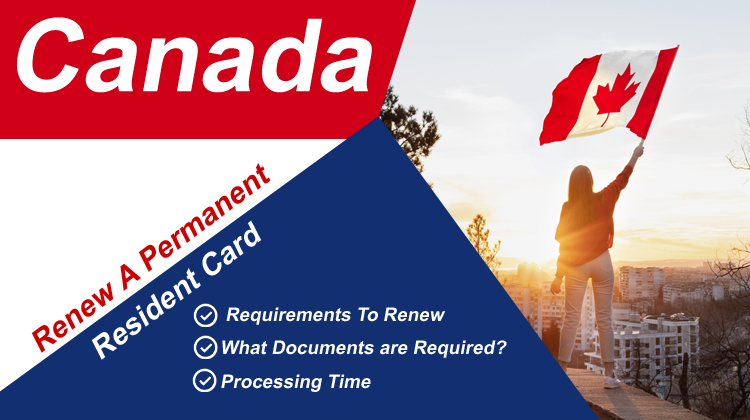 Canada

Renew A Permanent
Resident Card

Requirements To Renew
What Documents are Required?
Processing Time